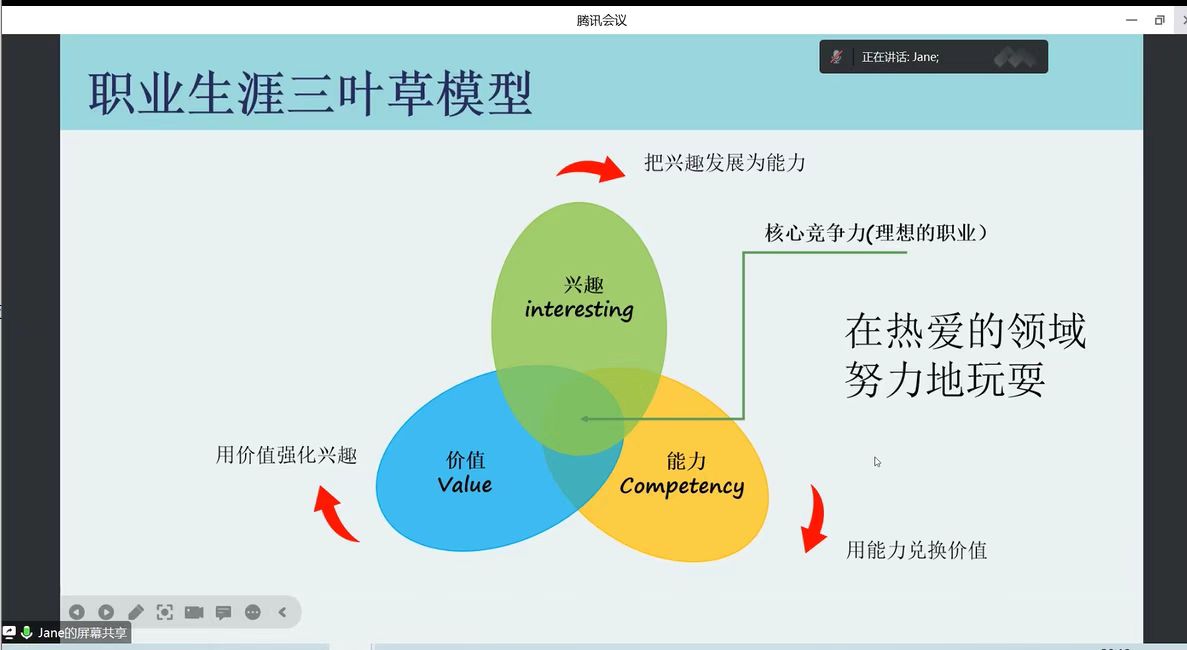 腾讯会议

正在讲话: Jane;

职业生涯三叶草模型

把兴趣发展为能力

核心竞争力(理想的职业）

兴趣
interesting

在热爱的领域
努力地玩耍

用价值强化兴趣

价值
Value

能力
Competency

用能力兑换价值

Jane的屏幕共享